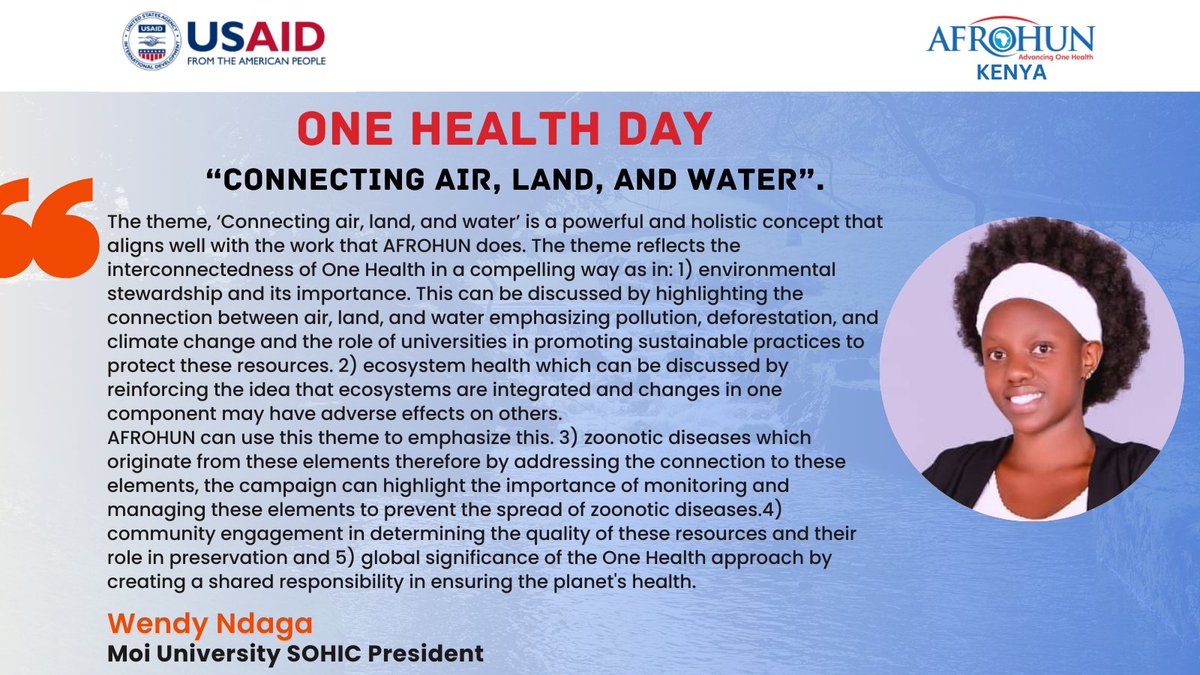 USAID
FROM THE AMERICAN PEOPLE

AFROHUN
Advancing One Health
KENYA

ONE HEALTH DAY

"CONNECTING AIR, LAND, AND WATER".

The theme, 'Connecting air, land, and water' is a powerful and holistic concept that aligns well with the work that AFROHUN does. The theme reflects the interconnectedness of One Health in a compelling way as in: 1) environmental stewardship and its importance. This can be discussed by highlighting the connection between air, land, and water emphasizing pollution, deforestation, and climate change and the role of universities in promoting sustainable practices to protect these resources. 2) ecosystem health which can be discussed by reinforcing the idea that ecosystems are integrated and changes in one component may have adverse effects on others.
AFROHUN can use this theme to emphasize this. 3) zoonotic diseases which originate from these elements therefore by addressing the connection to these elements, the campaign can highlight the importance of monitoring and managing these elements to prevent the spread of zoonotic diseases.4) community engagement in determining the quality of these resources and their role in preservation and 5) global significance of the One Health approach by creating a shared responsibility in ensuring the planet's health.

Wendy Ndaga
Moi University SOHIC President